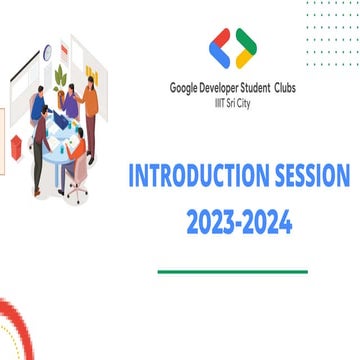 Google Developer Student Clubs
IIIT Sri City

INTRODUCTION SESSION
2023-2024